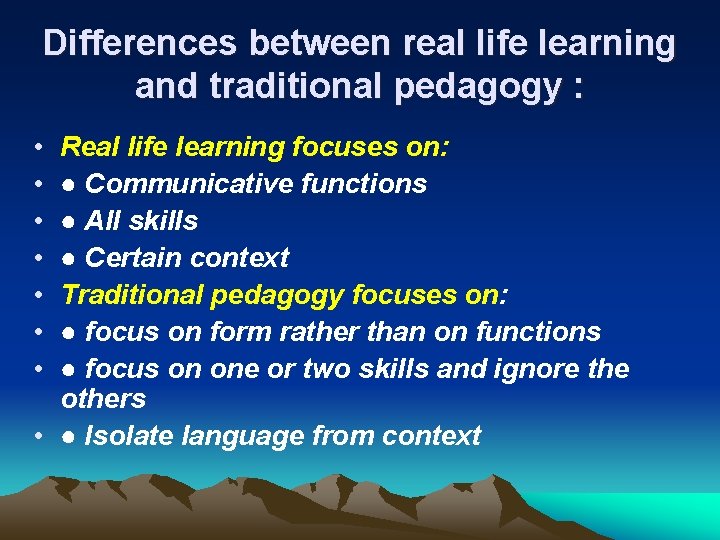 Differences between real life learning and traditional pedagogy :

• Real life learning focuses on:
• ● Communicative functions
• ● All skills
• ● Certain context
• Traditional pedagogy focuses on:
• ● focus on form rather than on functions
• ● focus on one or two skills and ignore the others
• ● Isolate language from context